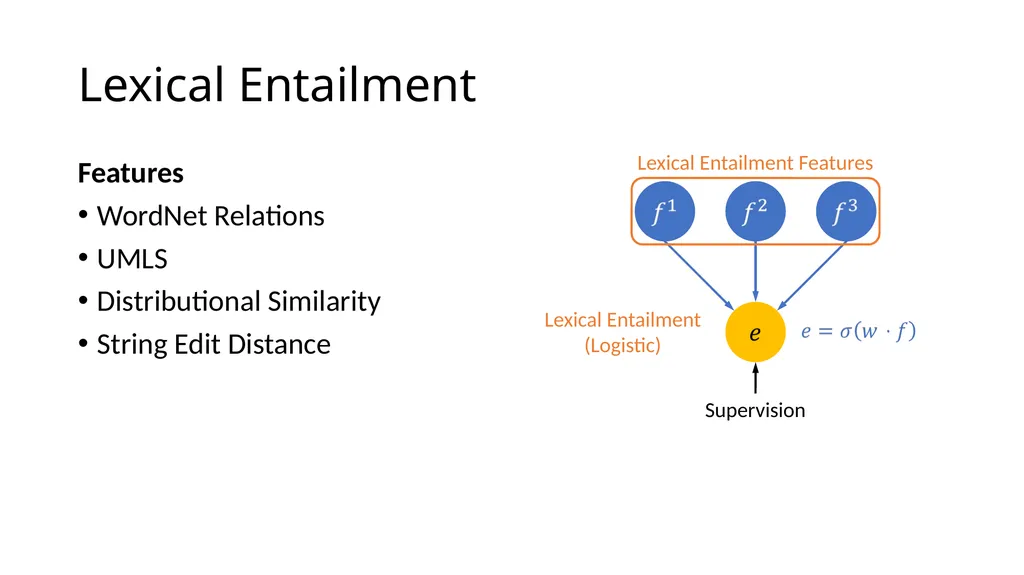 Lexical Entailment

Features

• WordNet Relations
• UMLS
• Distributional Similarity
• String Edit Distance

Lexical Entailment Features

$f^1$

$f^2$

$f^3$

Lexical Entailment
(Logistic)

$e$

$e = \sigma(w \cdot f)$

Supervision